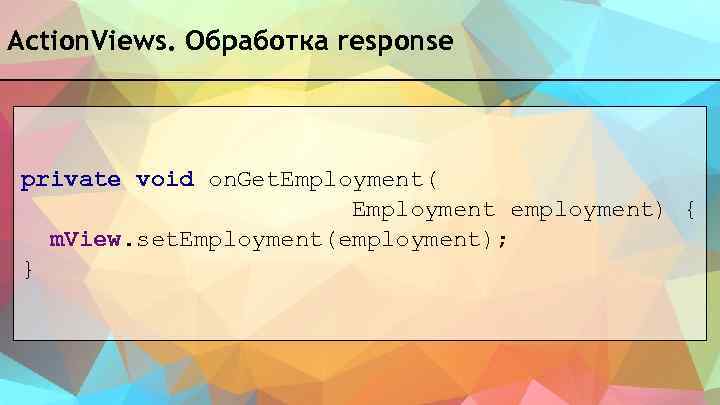 ActionViews. Обработка response

private void onGetEmployment(
                        Employment employment) {
  mView.setEmployment(employment);
}